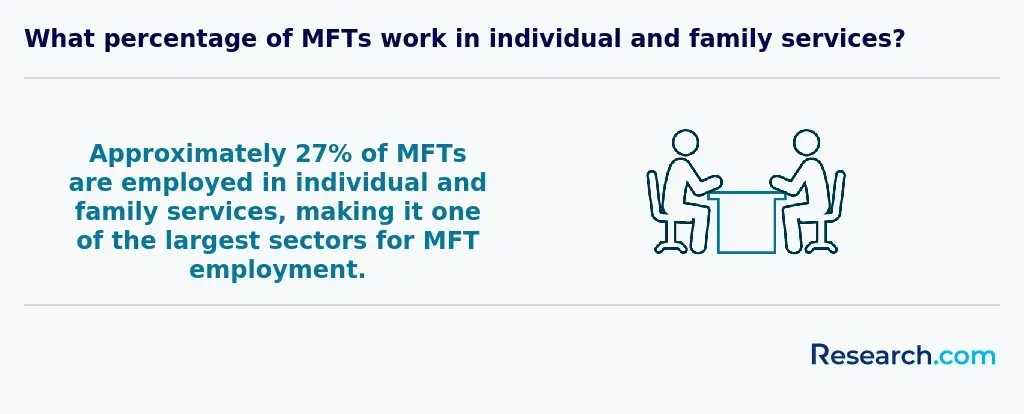 What percentage of MFTs work in individual and family services?

Approximately 27% of MFTs are employed in individual and family services, making it one of the largest sectors for MFT employment.

Research.com